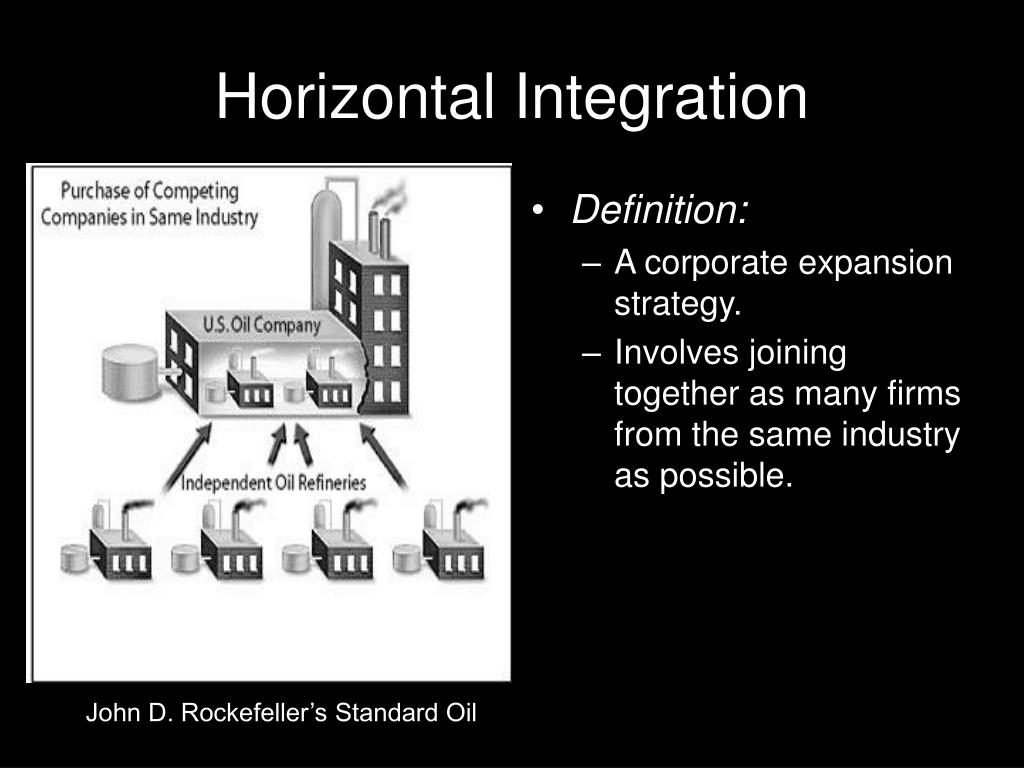 Horizontal Integration

Purchase of Competing Companies in Same Industry

U.S. Oil Company

Independent Oil Refineries

John D. Rockefeller's Standard Oil

• Definition:
– A corporate expansion strategy.
– Involves joining together as many firms from the same industry as possible.